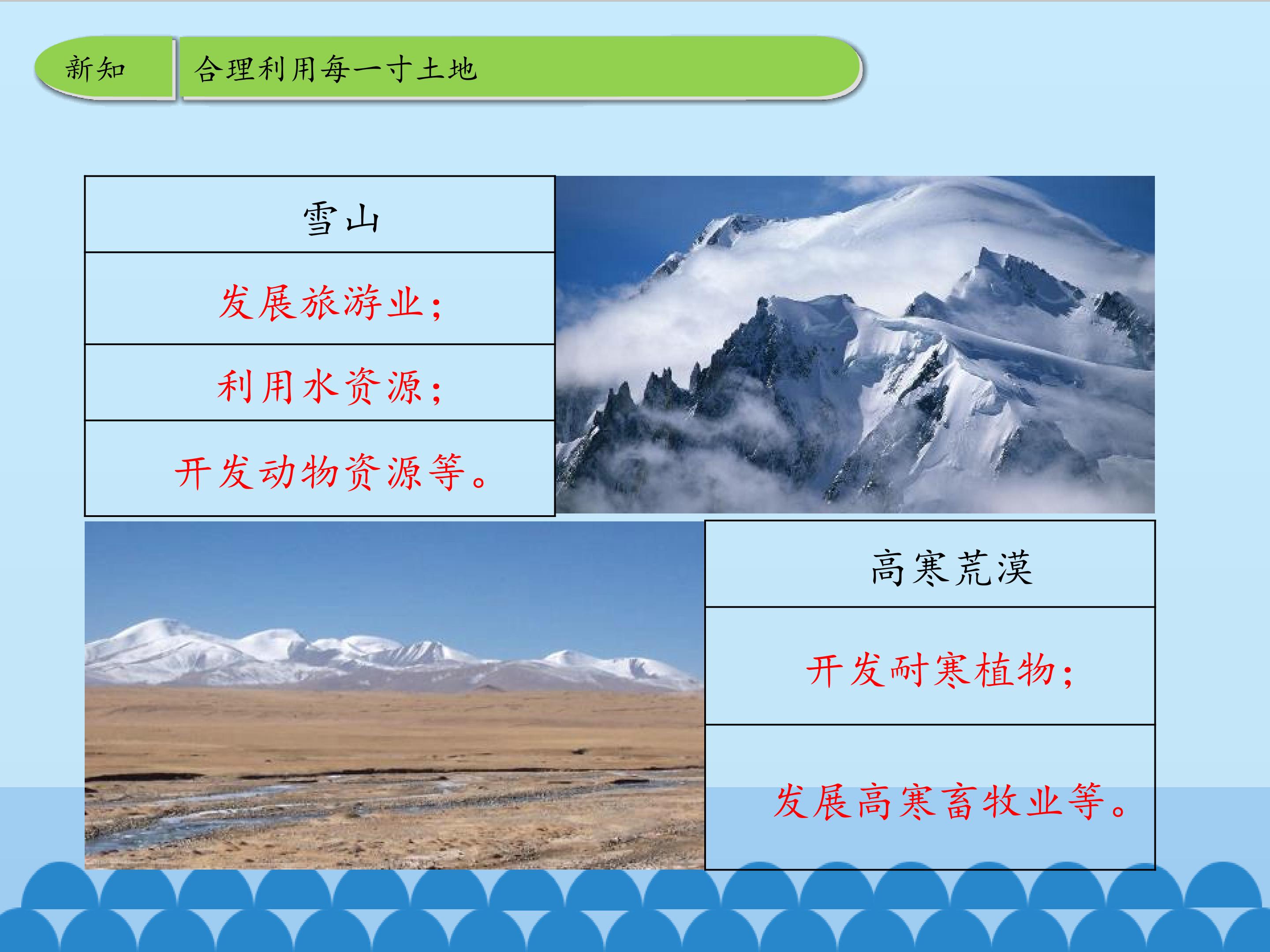 新知

合理利用每一寸土地

| 雪山 |
|---|
| 发展旅游业； |
| 利用水资源； |
| 开发动物资源等。 |

| 高寒荒漠 |
|---|
| 开发耐寒植物； |
| 发展高寒畜牧业等。 |